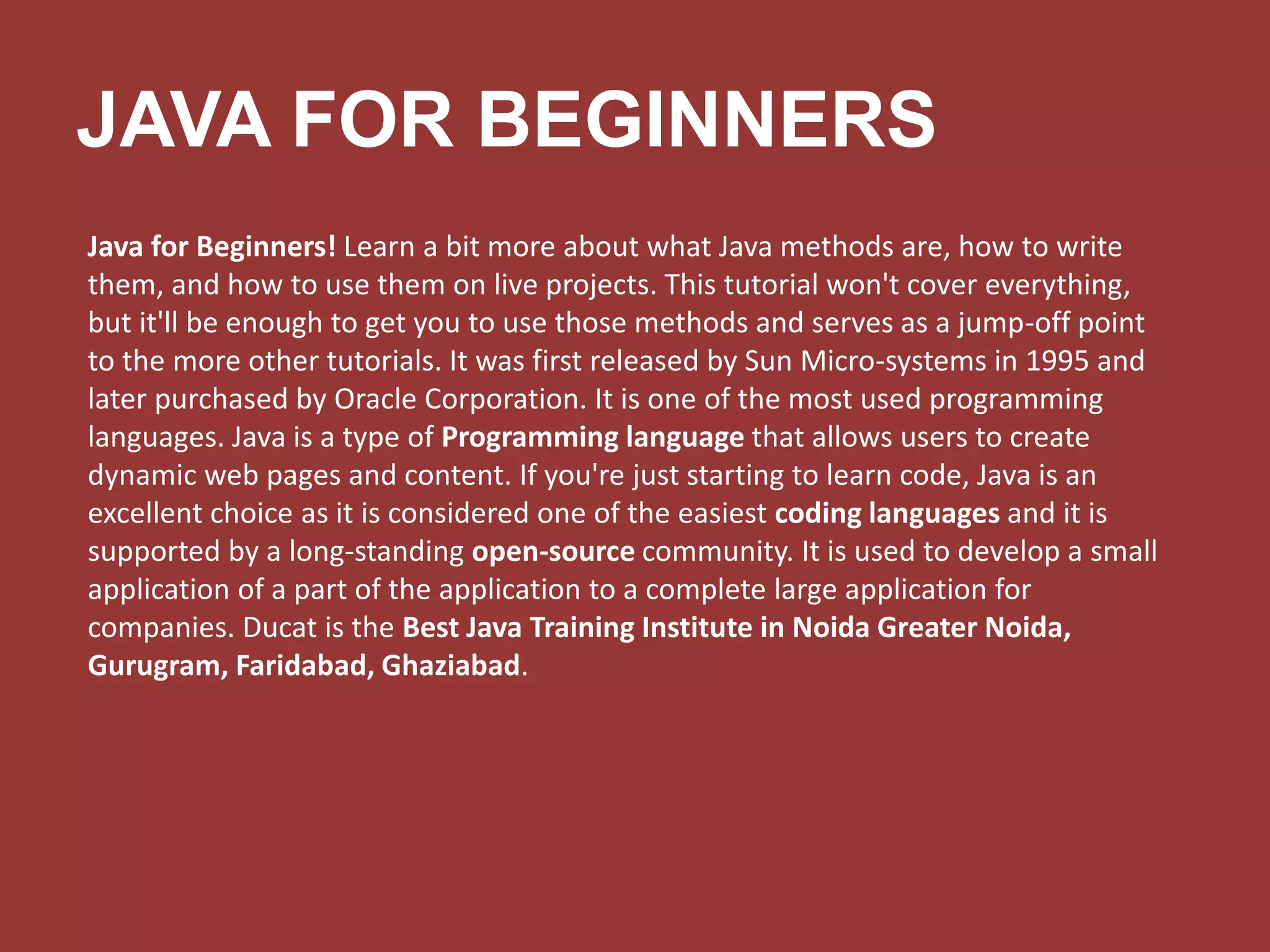 JAVA FOR BEGINNERS

Java for Beginners! Learn a bit more about what Java methods are, how to write them, and how to use them on live projects. This tutorial won't cover everything, but it'll be enough to get you to use those methods and serves as a jump-off point to the more other tutorials. It was first released by Sun Micro-systems in 1995 and later purchased by Oracle Corporation. It is one of the most used programming languages. Java is a type of Programming language that allows users to create dynamic web pages and content. If you're just starting to learn code, Java is an excellent choice as it is considered one of the easiest coding languages and it is supported by a long-standing open-source community. It is used to develop a small application of a part of the application to a complete large application for companies. Ducat is the Best Java Training Institute in Noida Greater Noida, Gurugram, Faridabad, Ghaziabad.